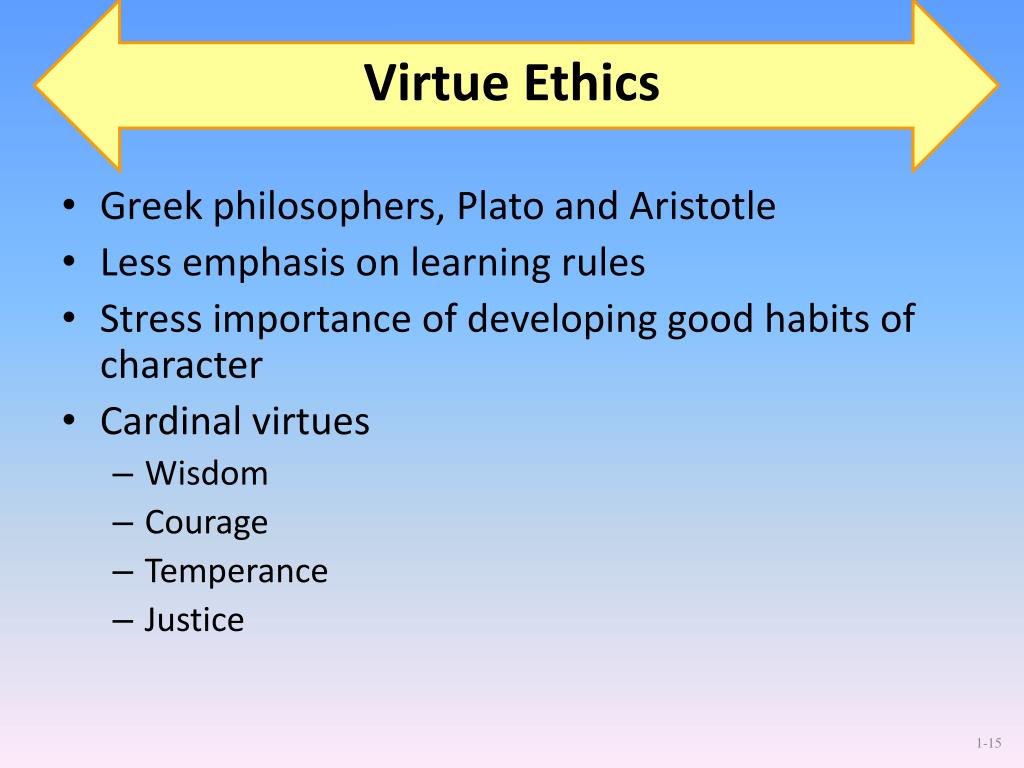 Virtue Ethics

• Greek philosophers, Plato and Aristotle
• Less emphasis on learning rules
• Stress importance of developing good habits of character
• Cardinal virtues
– Wisdom
– Courage
– Temperance
– Justice

1-15